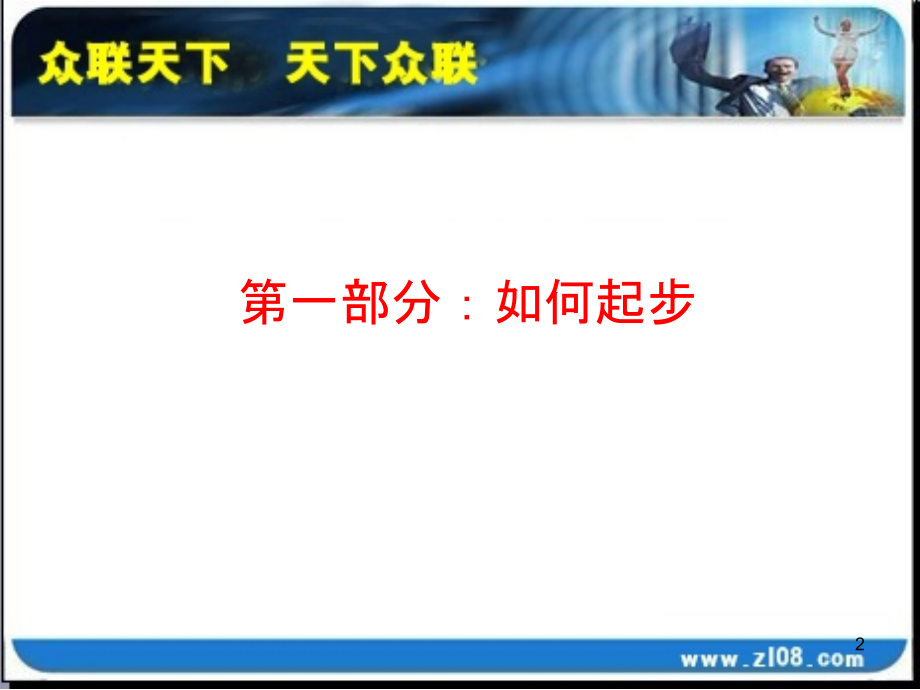 众联天下　天下众联

第一部分：如何起步

2

www.zl08.com